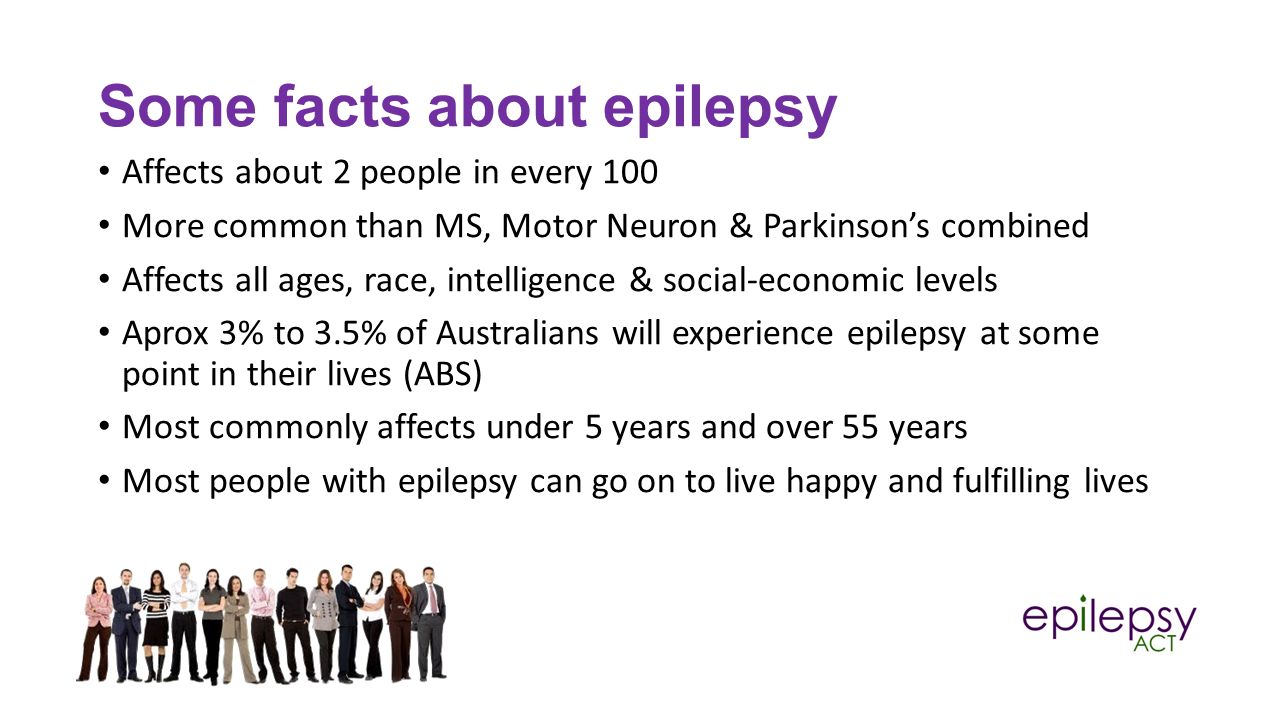 Some facts about epilepsy

• Affects about 2 people in every 100

• More common than MS, Motor Neuron & Parkinson's combined

• Affects all ages, race, intelligence & social-economic levels

• Aprox 3% to 3.5% of Australians will experience epilepsy at some point in their lives (ABS)

• Most commonly affects under 5 years and over 55 years

• Most people with epilepsy can go on to live happy and fulfilling lives

epilepsy ACT